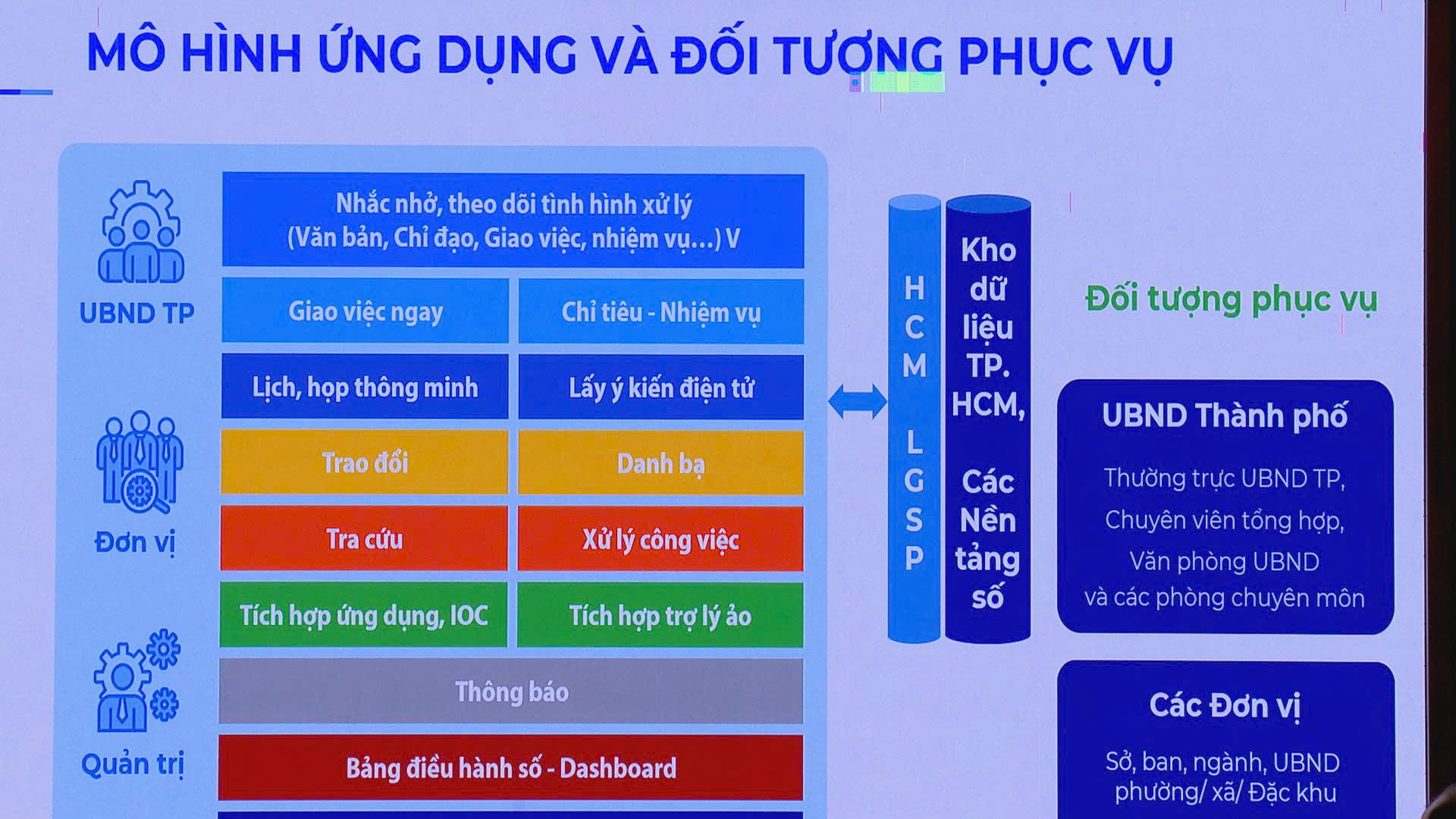 MÔ HÌNH ỨNG DỤNG VÀ ĐỐI TƯỢNG PHỤC VỤ

UBND TP

Đơn vị

Quản trị

Nhắc nhở, theo dõi tình hình xử lý (Văn bản, Chỉ đạo, Giao việc, nhiệm vụ...) V

Giao việc ngay

Chỉ tiêu - Nhiệm vụ

Lịch, họp thông minh

Lấy ý kiến điện tử

Trao đổi

Danh bạ

Tra cứu

Xử lý công việc

Tích hợp ứng dụng, IOC

Tích hợp trợ lý ảo

Thông báo

Bảng điều hành số - Dashboard

HCM LGSP

Kho dữ liệu TP. HCM, Các Nền tảng số

Đối tượng phục vụ

UBND Thành phố

Thường trực UBND TP, Chuyên viên tổng hợp, Văn phòng UBND và các phòng chuyên môn

Các Đơn vị

Sở, ban, ngành, UBND phường/ xã/ Đặc khu